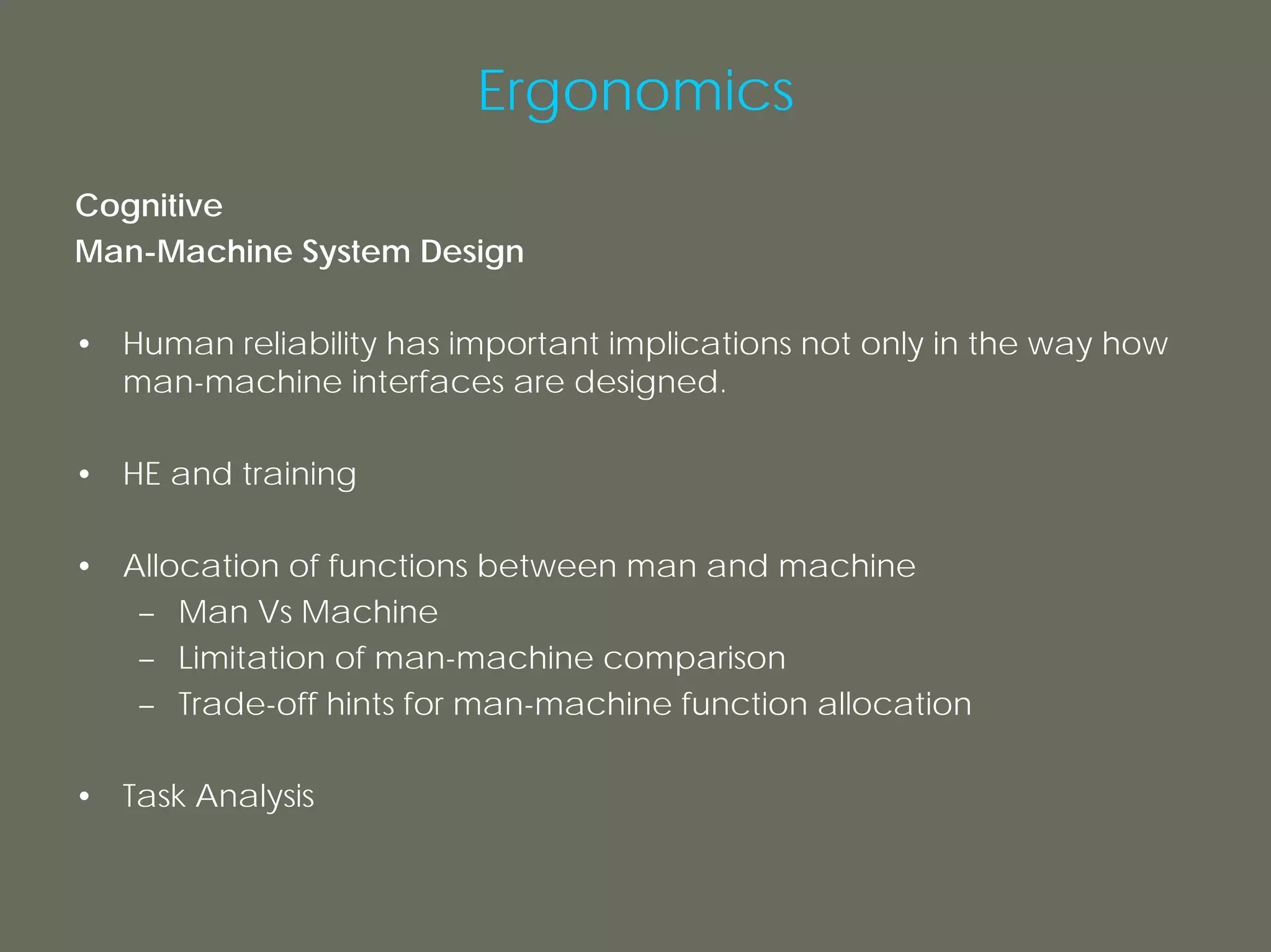 Ergonomics

Cognitive
Man-Machine System Design

• Human reliability has important implications not only in the way how man-machine interfaces are designed.

• HE and training

• Allocation of functions between man and machine
  – Man Vs Machine
  – Limitation of man-machine comparison
  – Trade-off hints for man-machine function allocation

• Task Analysis